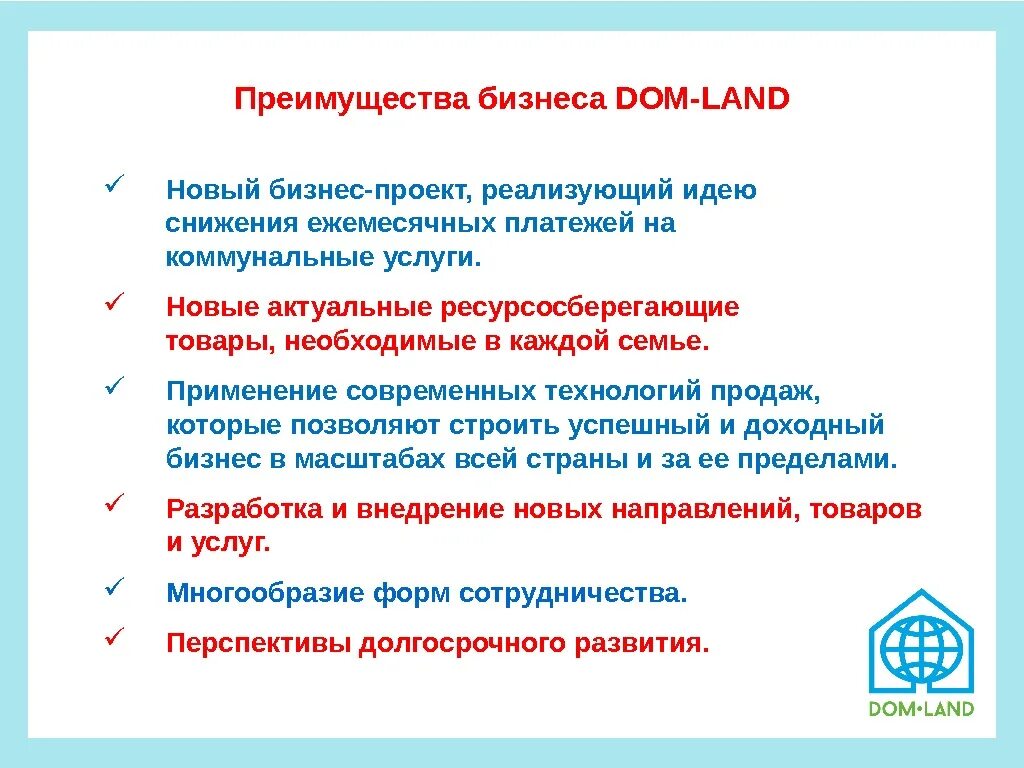 Преимущества бизнеса DOM-LAND

✓ Новый бизнес-проект, реализующий идею снижения ежемесячных платежей на коммунальные услуги.

✓ Новые актуальные ресурсосберегающие товары, необходимые в каждой семье.

✓ Применение современных технологий продаж, которые позволяют строить успешный и доходный бизнес в масштабах всей страны и за ее пределами.

✓ Разработка и внедрение новых направлений, товаров и услуг.

✓ Многообразие форм сотрудничества.

✓ Перспективы долгосрочного развития.

DOM•LAND